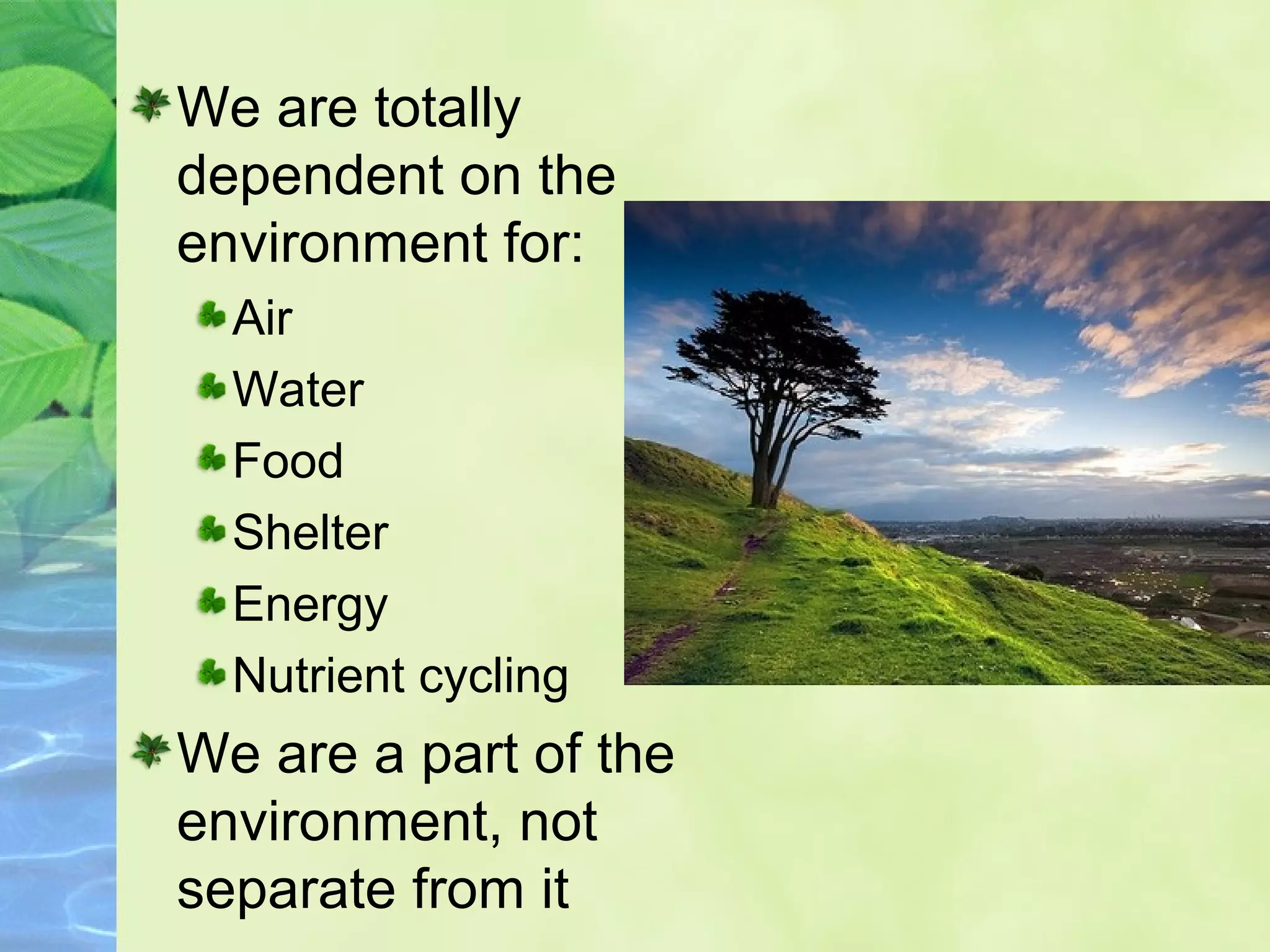 We are totally dependent on the environment for:

Air

Water

Food

Shelter

Energy

Nutrient cycling

We are a part of the environment, not separate from it